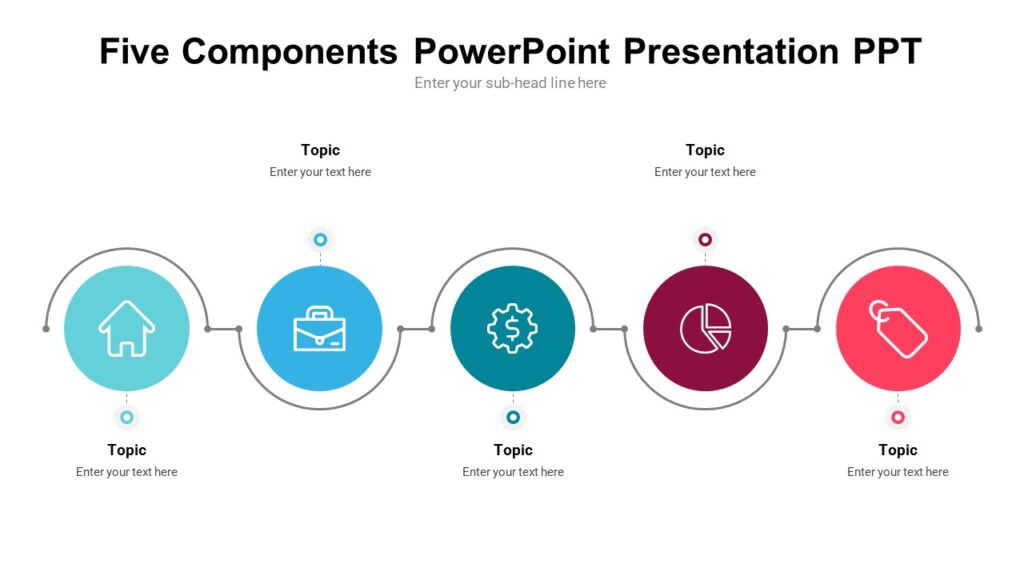 Five Components PowerPoint Presentation PPT

Enter your sub-head line here

Topic
Enter your text here

Topic
Enter your text here

Topic
Enter your text here

Topic
Enter your text here

Topic
Enter your text here